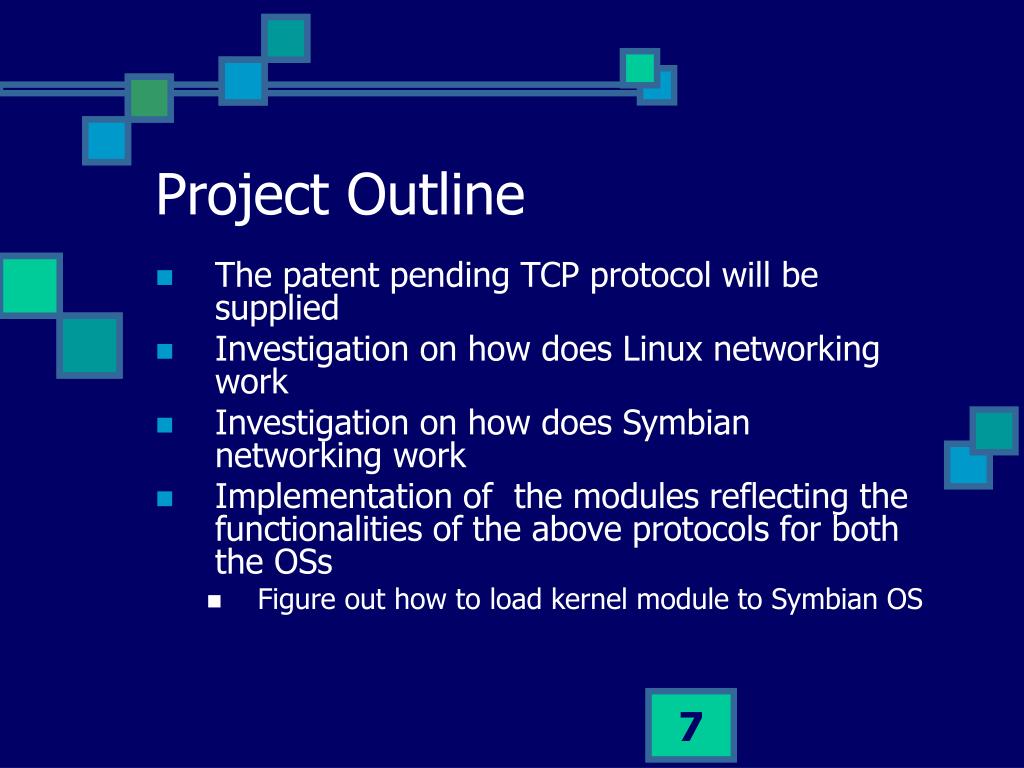 Project Outline

- The patent pending TCP protocol will be supplied
- Investigation on how does Linux networking work
- Investigation on how does Symbian networking work
- Implementation of the modules reflecting the functionalities of the above protocols for both the OSs
  - Figure out how to load kernel module to Symbian OS

7